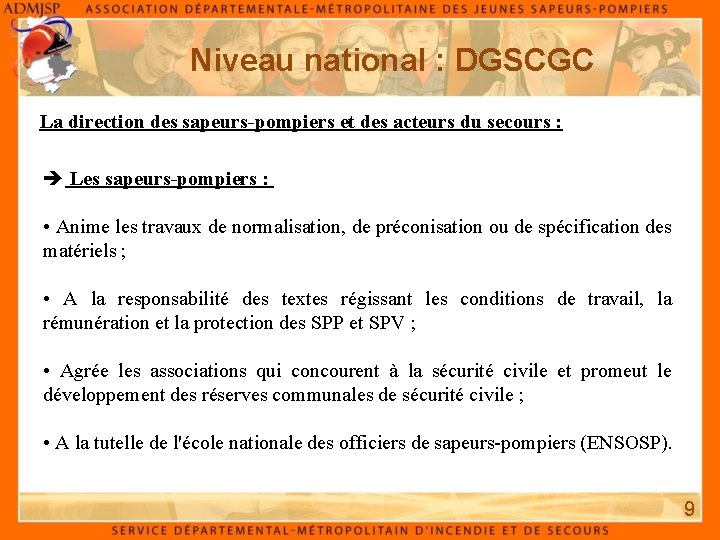 ADMJSP ASSOCIATION DÉPARTEMENTALE-MÉTROPOLITAINE DES JEUNES SAPEURS-POMPIERS

Niveau national : DGSCGC

La direction des sapeurs-pompiers et des acteurs du secours :

➔ Les sapeurs-pompiers :

• Anime les travaux de normalisation, de préconisation ou de spécification des matériels ;

• A la responsabilité des textes régissant les conditions de travail, la rémunération et la protection des SPP et SPV ;

• Agrée les associations qui concourent à la sécurité civile et promeut le développement des réserves communales de sécurité civile ;

• A la tutelle de l'école nationale des officiers de sapeurs-pompiers (ENSOSP).

9

SERVICE DÉPARTEMENTAL-MÉTROPOLITAIN D'INCENDIE ET DE SECOURS